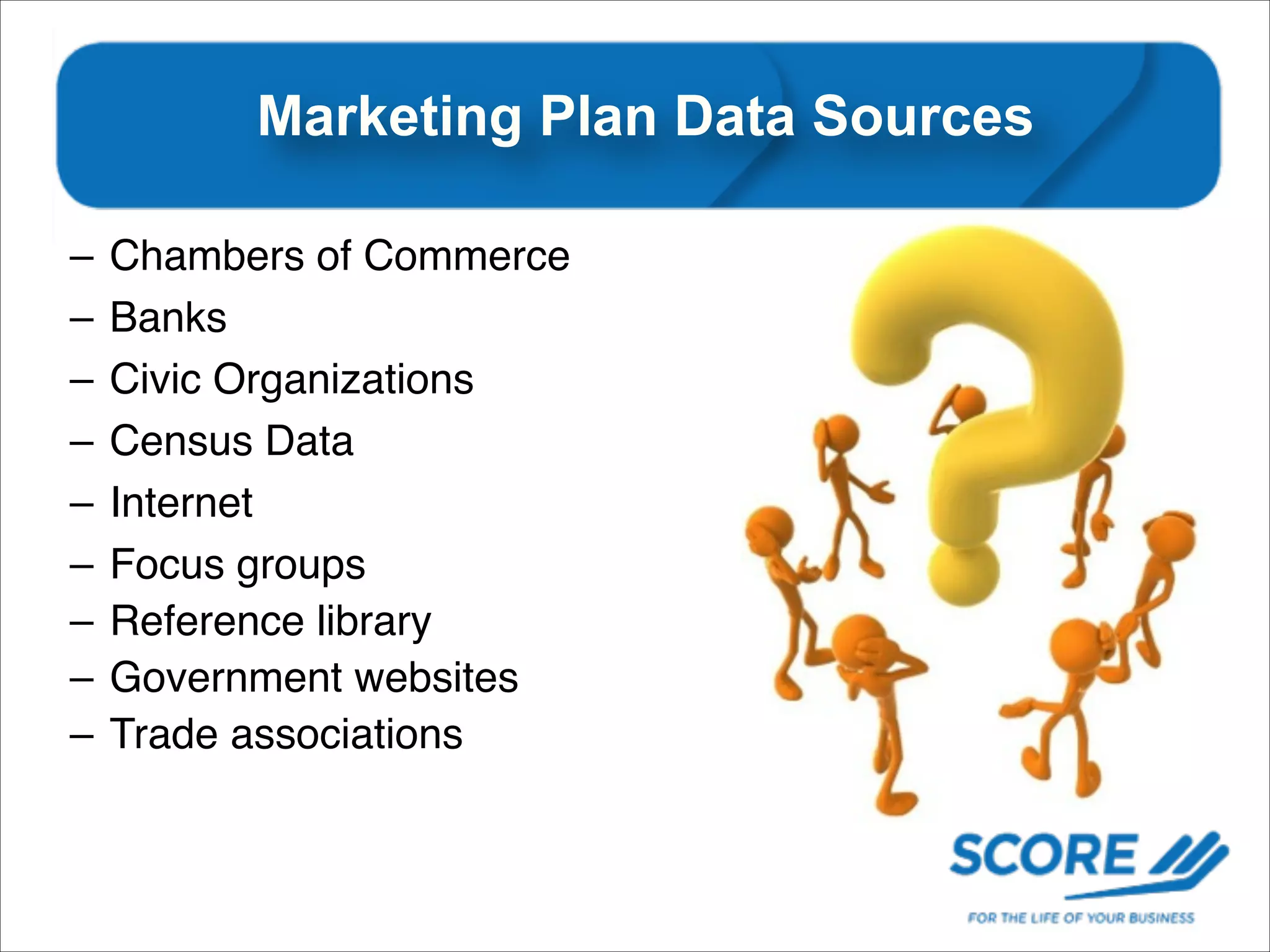 Marketing Plan Data Sources

– Chambers of Commerce
– Banks
– Civic Organizations
– Census Data
– Internet
– Focus groups
– Reference library
– Government websites
– Trade associations

SCORE
FOR THE LIFE OF YOUR BUSINESS